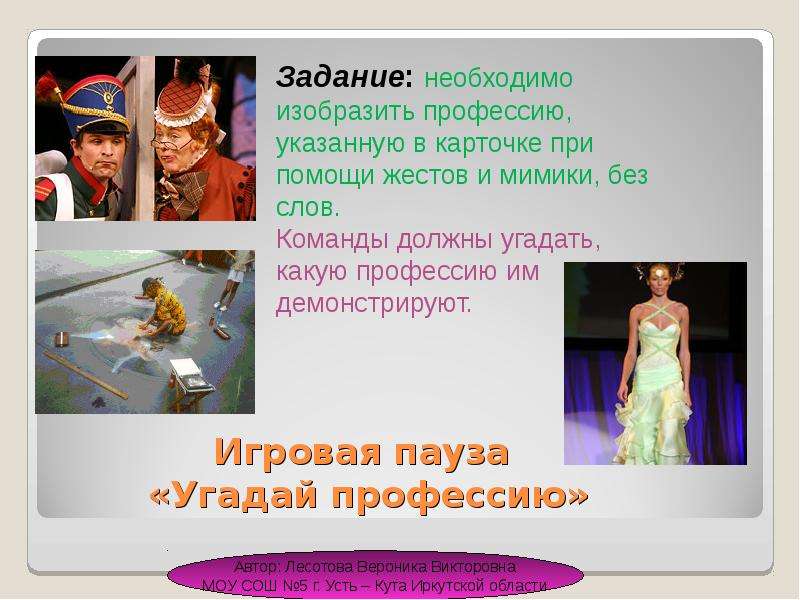 Задание: необходимо изобразить профессию, указанную в карточке при помощи жестов и мимики, без слов.

Команды должны угадать, какую профессию им демонстрируют.

Игровая пауза
«Угадай профессию»

Автор: Лесотова Вероника Викторовна
МОУ СОШ №5 г. Усть – Кута Иркутской области